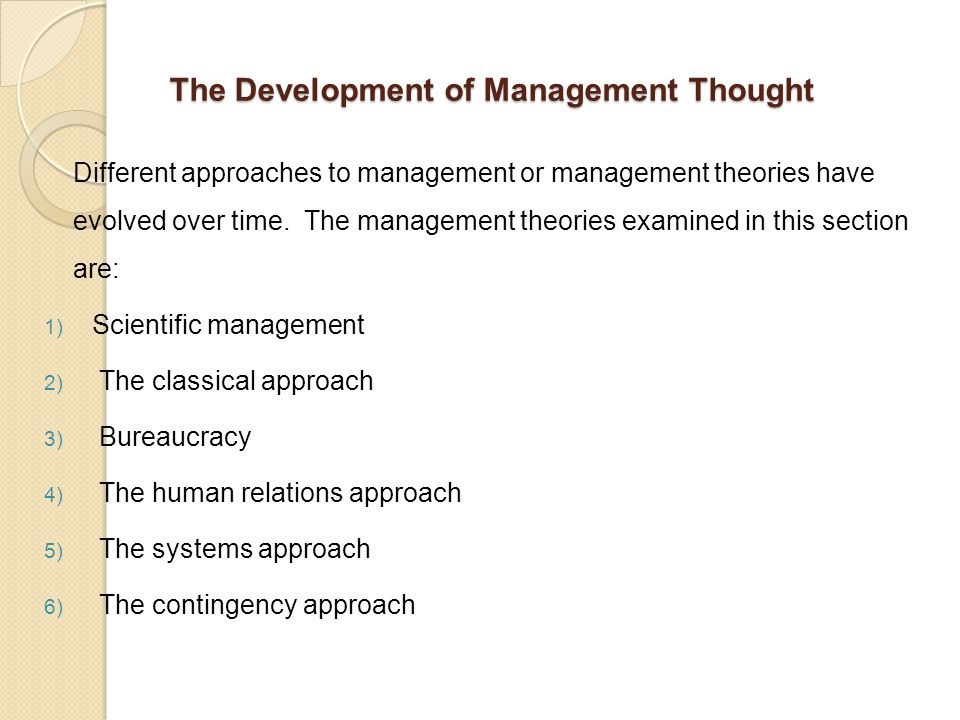 The Development of Management Thought

Different approaches to management or management theories have evolved over time. The management theories examined in this section are:

1) Scientific management
2) The classical approach
3) Bureaucracy
4) The human relations approach
5) The systems approach
6) The contingency approach